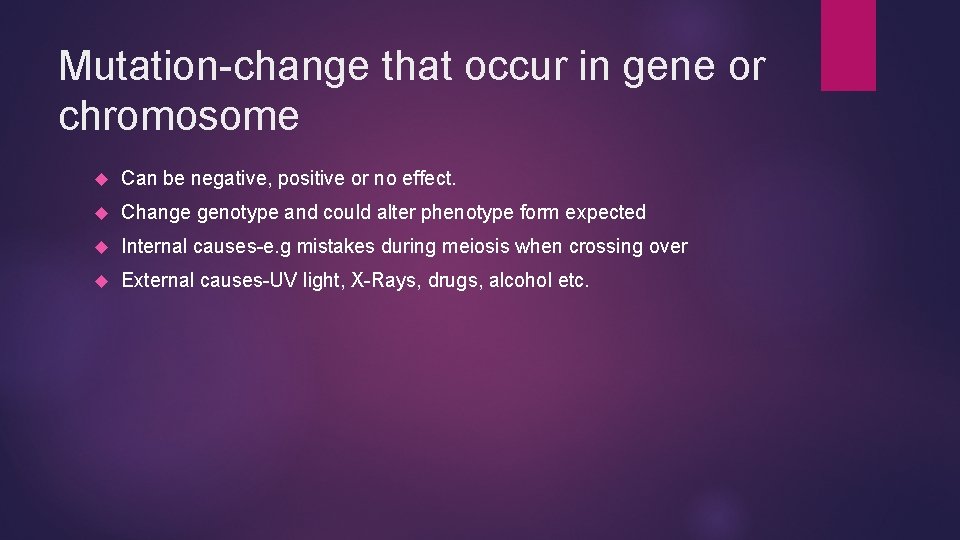 Mutation-change that occur in gene or chromosome

Can be negative, positive or no effect.

Change genotype and could alter phenotype form expected

Internal causes-e.g mistakes during meiosis when crossing over

External causes-UV light, X-Rays, drugs, alcohol etc.